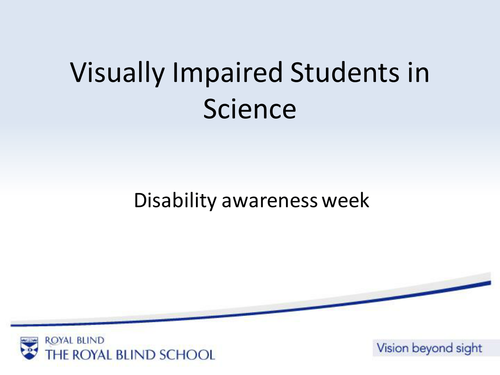 Visually Impaired Students in Science

Disability awareness week

ROYAL BLIND
THE ROYAL BLIND SCHOOL

Vision beyond sight